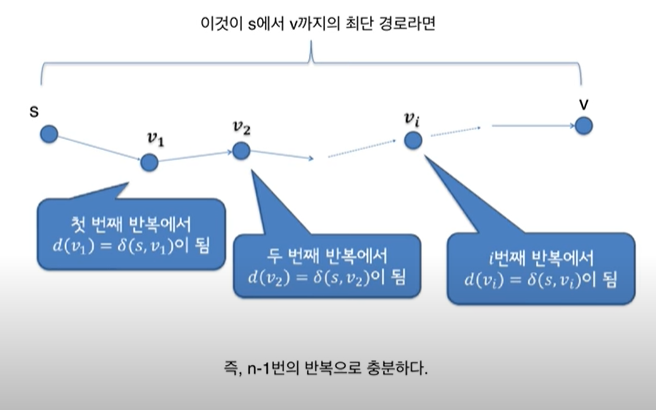 이것이 s에서 v까지의 최단 경로라면

s

$v_1$

$v_2$

$v_i$

v

첫 번째 반복에서 $d(v_1) = \delta(s, v_1)$이 됨

두 번째 반복에서 $d(v_2) = \delta(s, v_2)$이 됨

$i$번째 반복에서 $d(v_i) = \delta(s, v_i)$이 됨

즉, n-1번의 반복으로 충분하다.